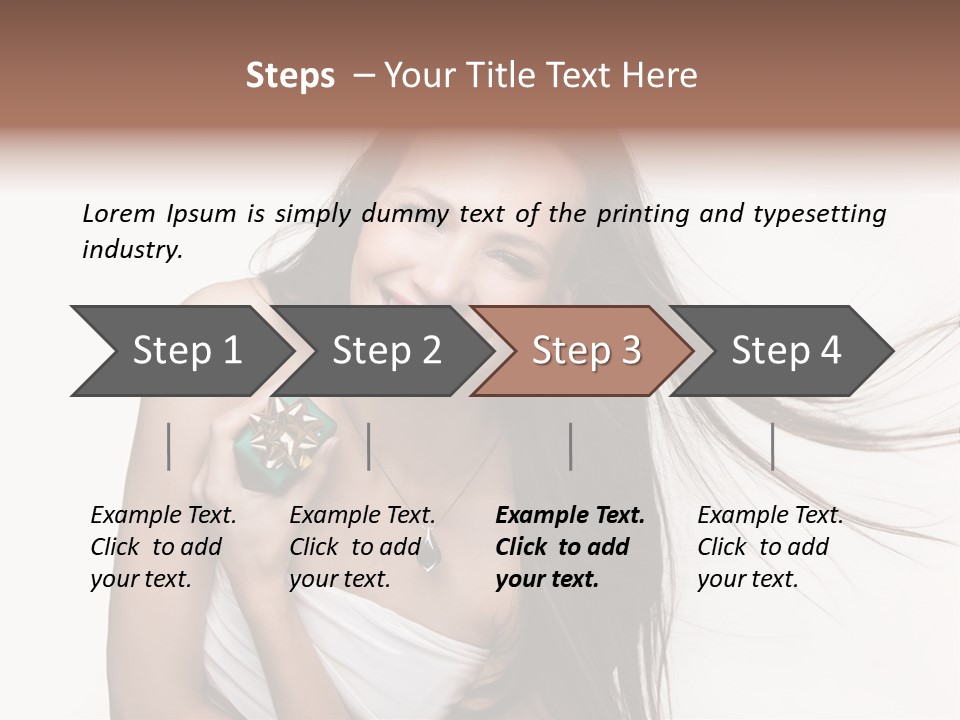 Steps – Your Title Text Here

Lorem Ipsum is simply dummy text of the printing and typesetting industry.

Step 1

Step 2

Step 3

Step 4

Example Text. Click to add your text.

Example Text. Click to add your text.

Example Text. Click to add your text.

Example Text. Click to add your text.